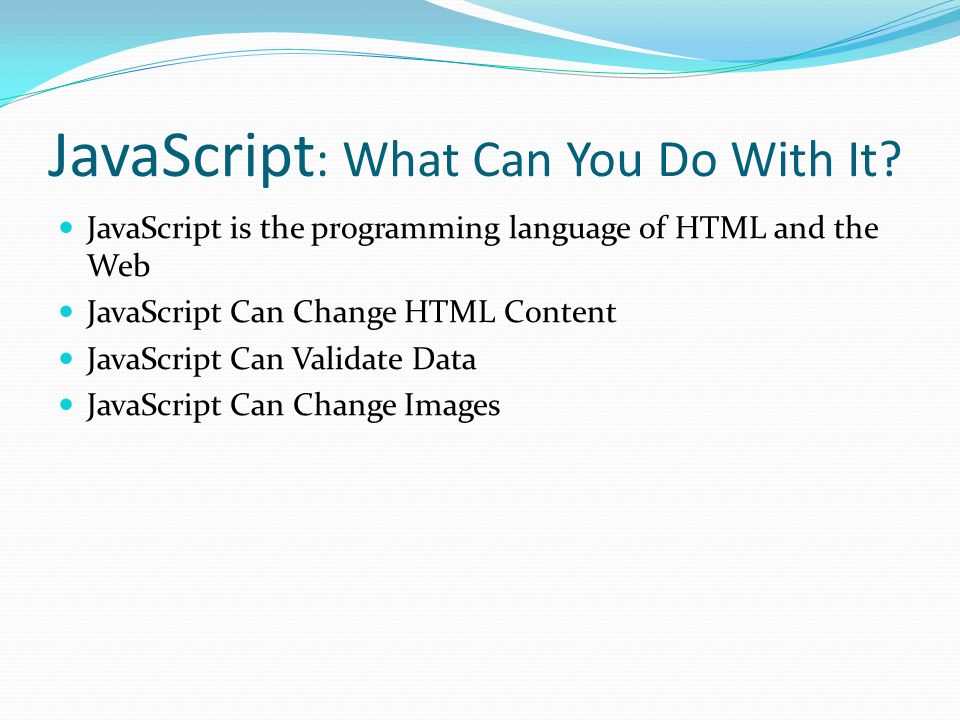 JavaScript: What Can You Do With It?

- JavaScript is the programming language of HTML and the Web
- JavaScript Can Change HTML Content
- JavaScript Can Validate Data
- JavaScript Can Change Images